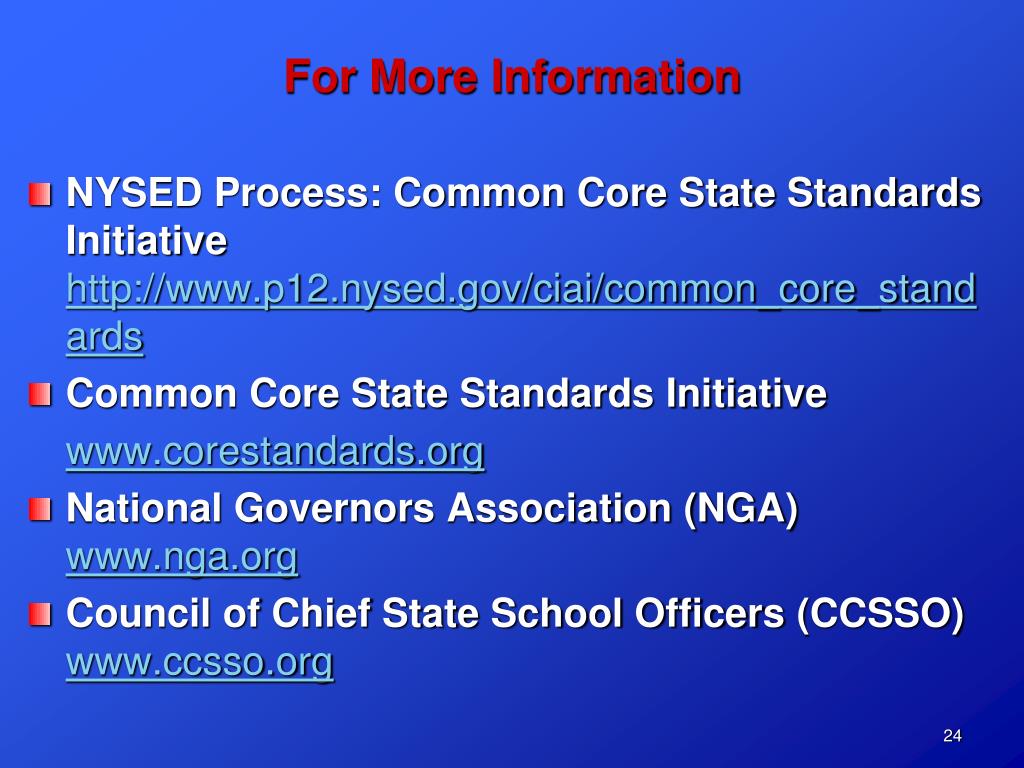 For More Information

NYSED Process: Common Core State Standards Initiative
http://www.p12.nysed.gov/ciai/common_core_standards

Common Core State Standards Initiative
www.corestandards.org

National Governors Association (NGA)
www.nga.org

Council of Chief State School Officers (CCSSO)
www.ccsso.org

24